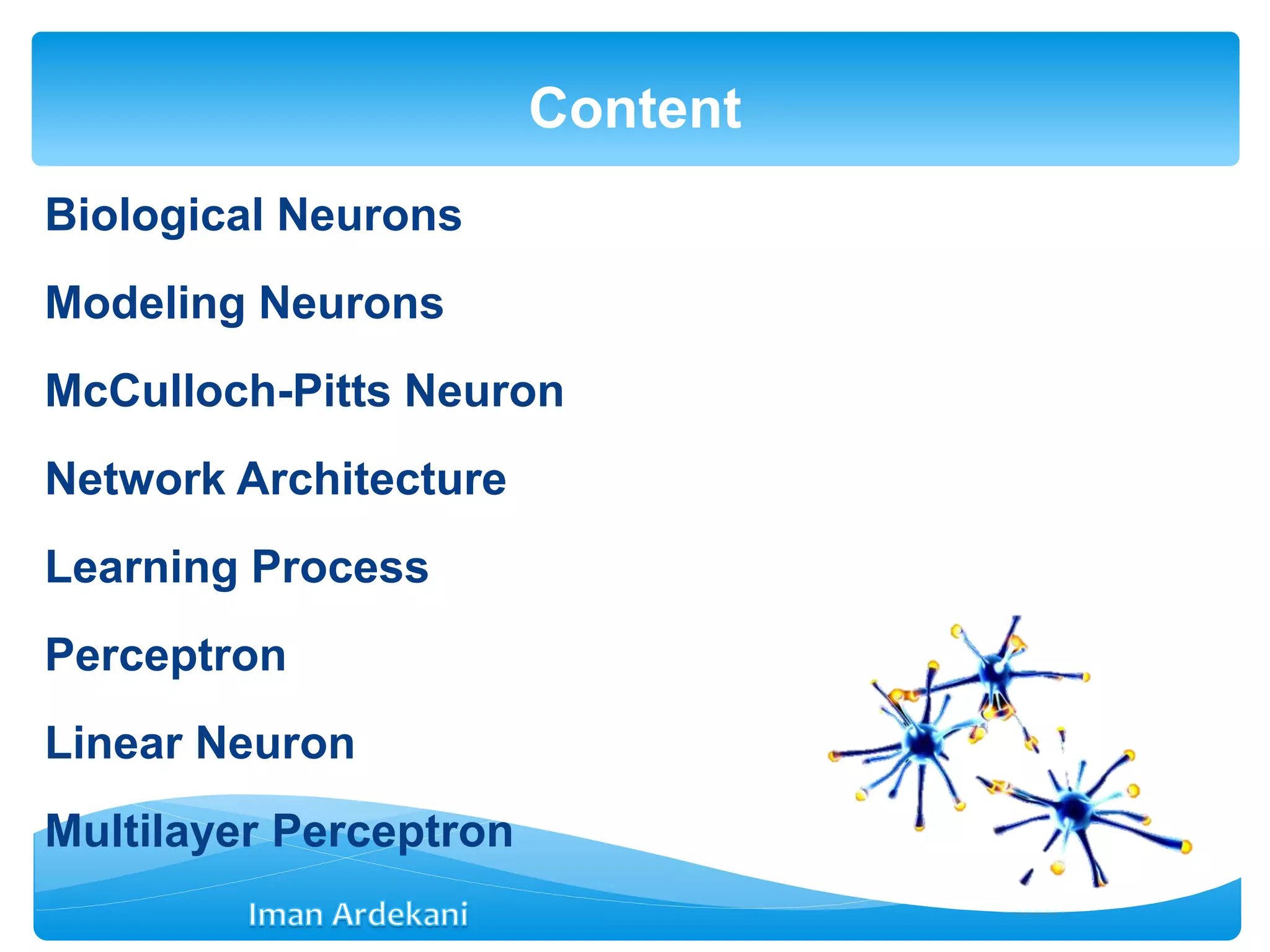 Content

Biological Neurons

Modeling Neurons

McCulloch-Pitts Neuron

Network Architecture

Learning Process

Perceptron

Linear Neuron

Multilayer Perceptron

Iman Ardekani